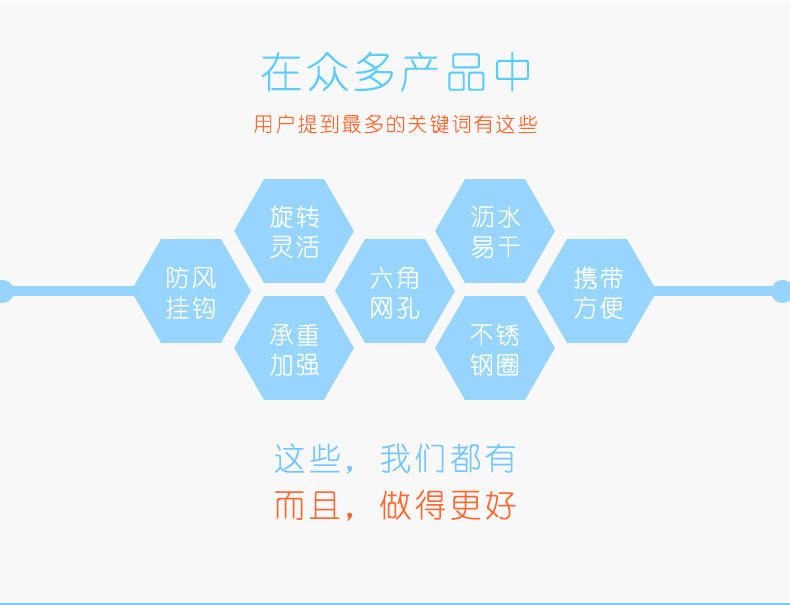 在众多产品中

用户提到最多的关键词有这些

防风挂钩

旋转灵活

承重加强

六角网孔

沥水易干

不锈钢圈

携带方便

这些，我们都有

而且，做得更好